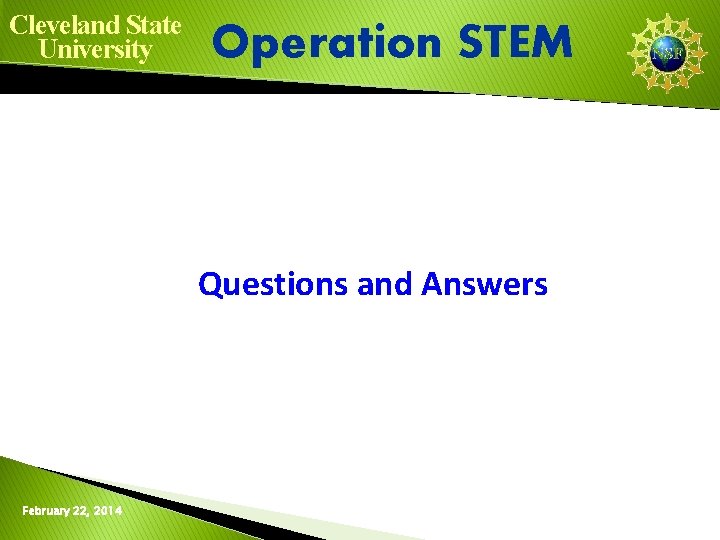 Cleveland State University

Operation STEM

NSF

Questions and Answers

February 22, 2014